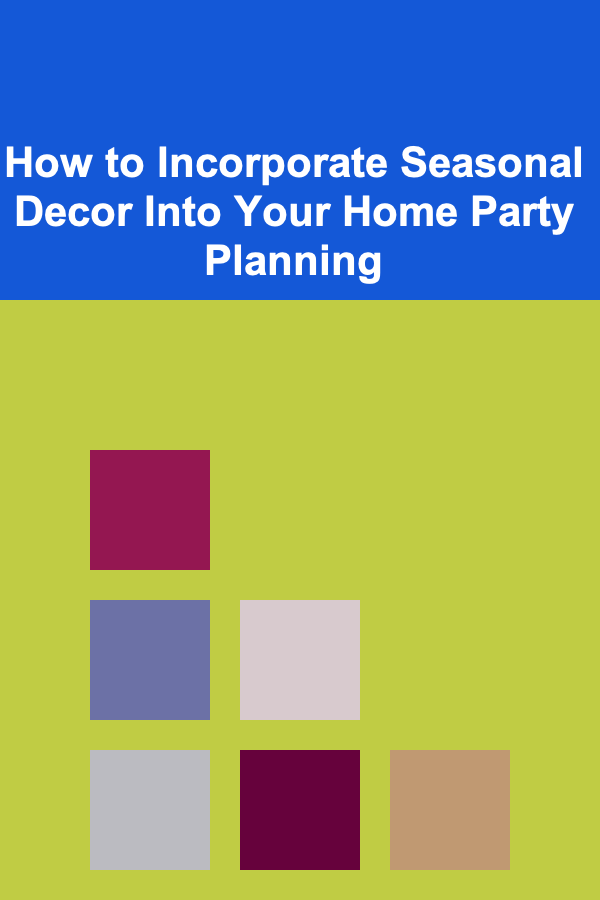 How to Incorporate Seasonal Decor Into Your Home Party Planning